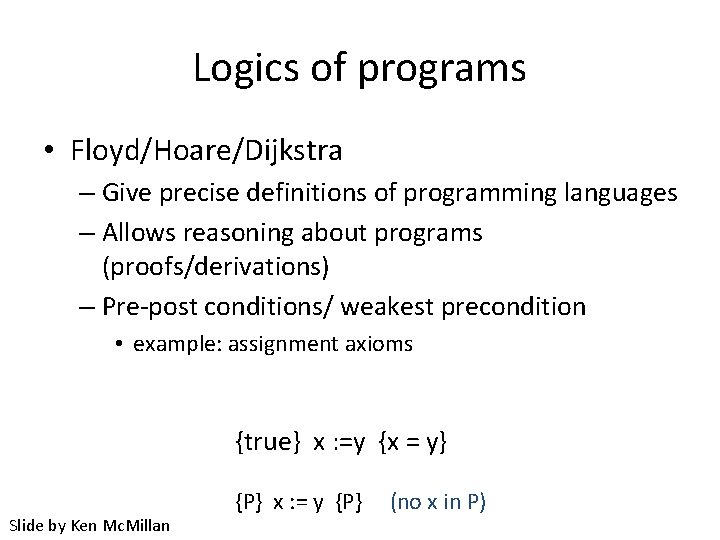 Logics of programs

• Floyd/Hoare/Dijkstra
– Give precise definitions of programming languages
– Allows reasoning about programs (proofs/derivations)
– Pre-post conditions/ weakest precondition
• example: assignment axioms

{true} x :=y {x = y}

{P} x := y {P} (no x in P)

Slide by Ken McMillan